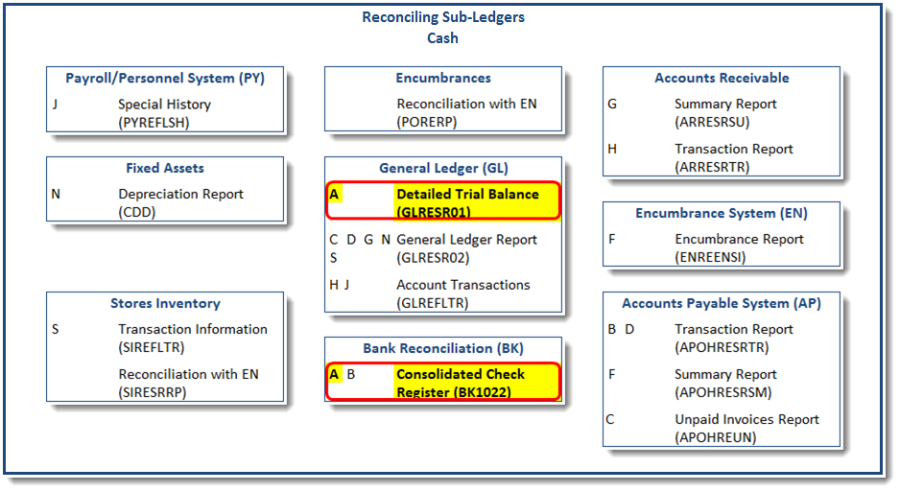 Reconciling Sub-Ledgers
Cash

Payroll/Personnel System (PY)
J Special History (PYREFLSH)

Fixed Assets
N Depreciation Report (CDD)

Stores Inventory
S Transaction Information (SIREFLTR)
Reconciliation with EN (SIRESRRP)

Encumbrances
Reconciliation with EN (PORERP)

General Ledger (GL)
A Detailed Trial Balance (GLRESR01)
C D G N S General Ledger Report (GLRESR02)
H J Account Transactions (GLREFLTR)

Bank Reconciliation (BK)
A B Consolidated Check Register (BK1022)

Accounts Receivable
G Summary Report (ARRESRSU)
H Transaction Report (ARRESRTR)

Encumbrance System (EN)
F Encumbrance Report (ENREENSI)

Accounts Payable System (AP)
B D Transaction Report (APOHRESRTR)
F Summary Report (APOHRESRSM)
C Unpaid Invoices Report (APOHREUN)